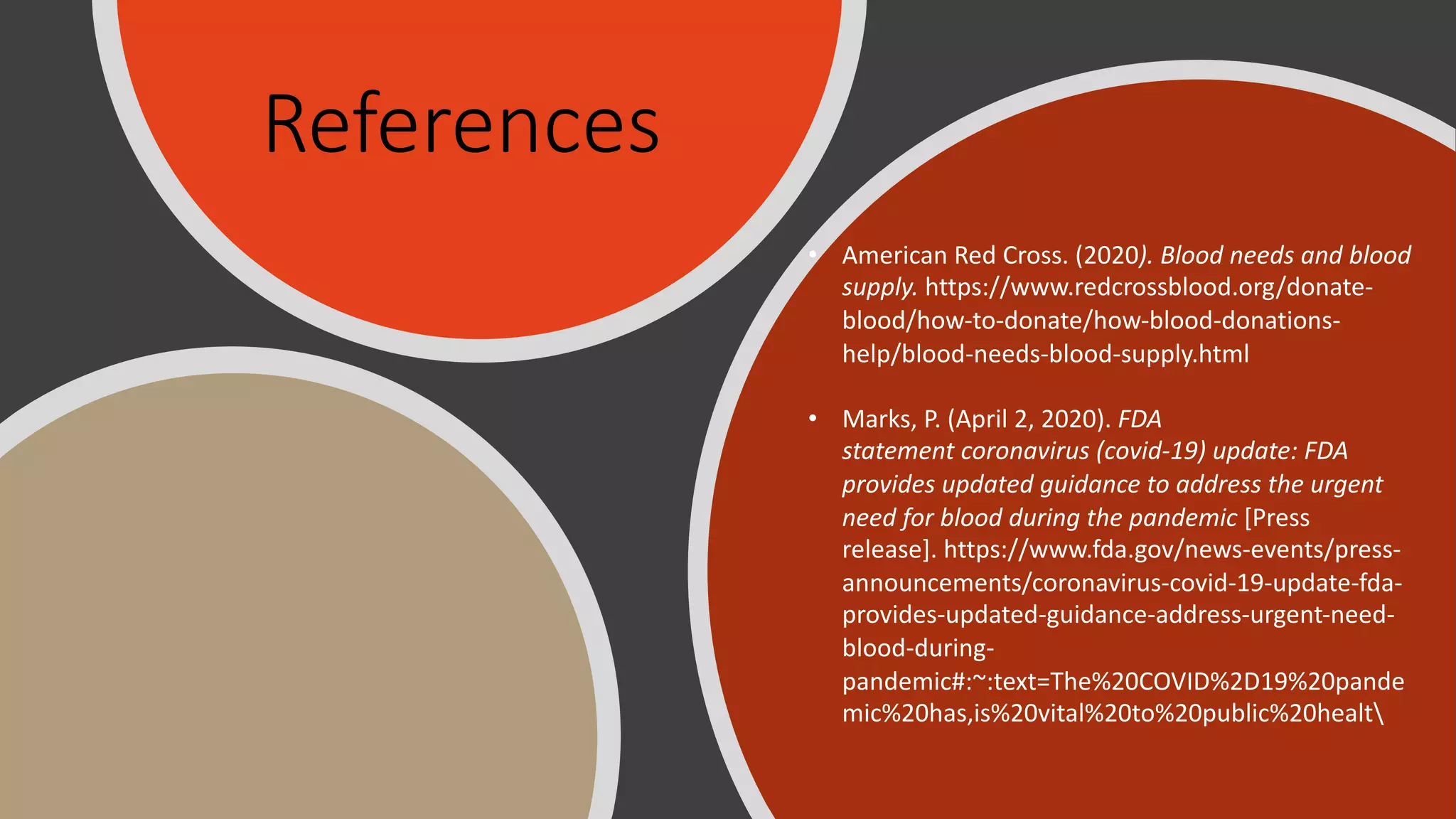 References

• American Red Cross. (2020). Blood needs and blood supply. https://www.redcrossblood.org/donate-blood/how-to-donate/how-blood-donations-help/blood-needs-blood-supply.html

• Marks, P. (April 2, 2020). FDA statement coronavirus (covid-19) update: FDA provides updated guidance to address the urgent need for blood during the pandemic [Press release]. https://www.fda.gov/news-events/press-announcements/coronavirus-covid-19-update-fda-provides-updated-guidance-address-urgent-need-blood-during-pandemic#:~:text=The%20COVID%2D19%20pandemic%20has,is%20vital%20to%20public%20healt\